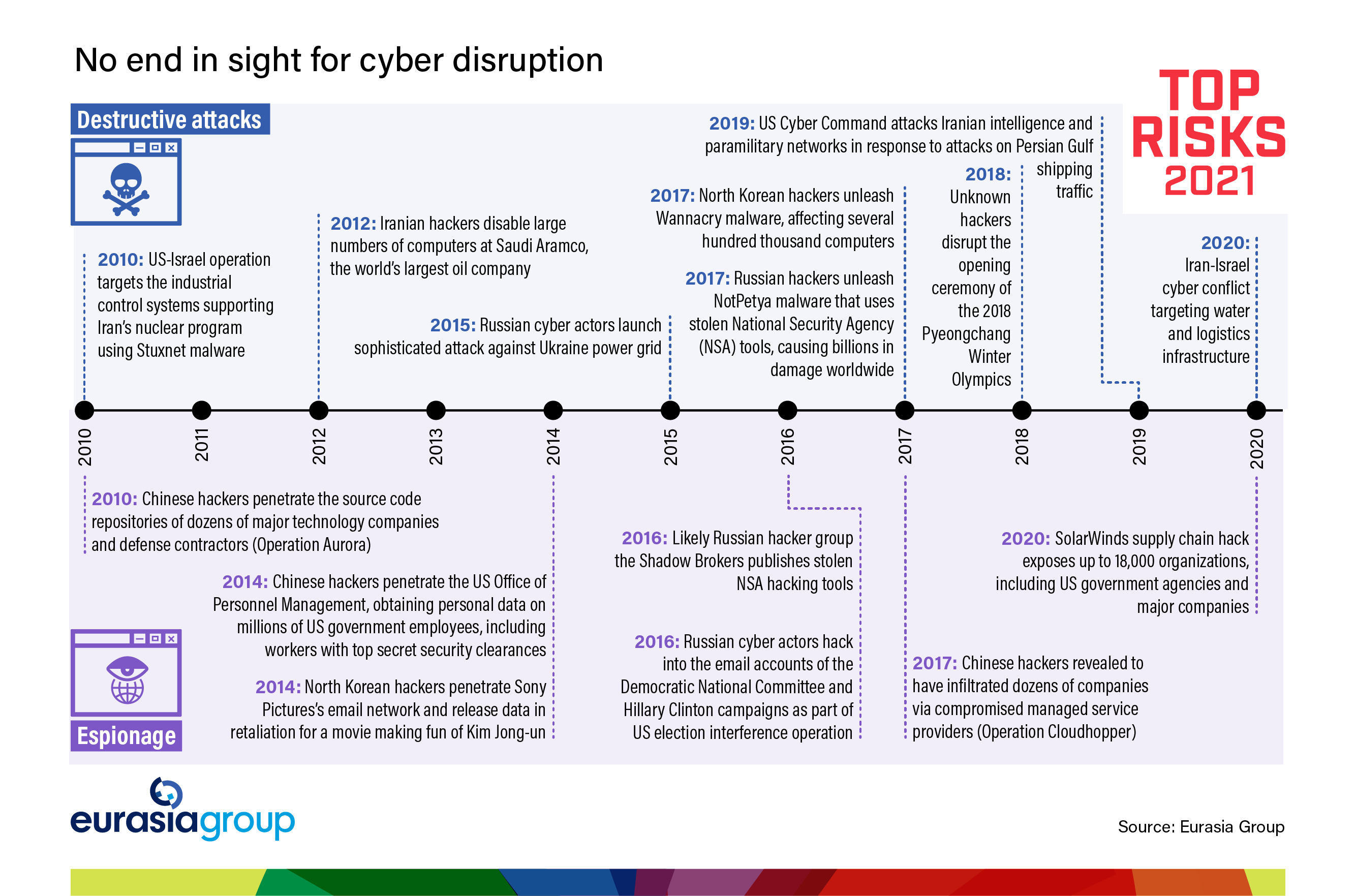 No end in sight for cyber disruption

TOP RISKS 2021

Destructive attacks

2010: US-Israel operation targets the industrial control systems supporting Iran's nuclear program using Stuxnet malware

2012: Iranian hackers disable large numbers of computers at Saudi Aramco, the world's largest oil company

2015: Russian cyber actors launch sophisticated attack against Ukraine power grid

2017: North Korean hackers unleash Wannacry malware, affecting several hundred thousand computers

2017: Russian hackers unleash NotPetya malware that uses stolen National Security Agency (NSA) tools, causing billions in damage worldwide

2018: Unknown hackers disrupt the opening ceremony of the 2018 Pyeongchang Winter Olympics

2019: US Cyber Command attacks Iranian intelligence and paramilitary networks in response to attacks on Persian Gulf shipping traffic

2020: Iran-Israel cyber conflict targeting water and logistics infrastructure

2010
2011
2012
2013
2014
2015
2016
2017
2018
2019
2020

2010: Chinese hackers penetrate the source code repositories of dozens of major technology companies and defense contractors (Operation Aurora)

2014: Chinese hackers penetrate the US Office of Personnel Management, obtaining personal data on millions of US government employees, including workers with top secret security clearances

2014: North Korean hackers penetrate Sony Pictures's email network and release data in retaliation for a movie making fun of Kim Jong-un

2016: Likely Russian hacker group the Shadow Brokers publishes stolen NSA hacking tools

2016: Russian cyber actors hack into the email accounts of the Democratic National Committee and Hillary Clinton campaigns as part of US election interference operation

2017: Chinese hackers revealed to have infiltrated dozens of companies via compromised managed service providers (Operation Cloudhopper)

2020: SolarWinds supply chain hack exposes up to 18,000 organizations, including US government agencies and major companies

Espionage

eurasiagroup

Source: Eurasia Group